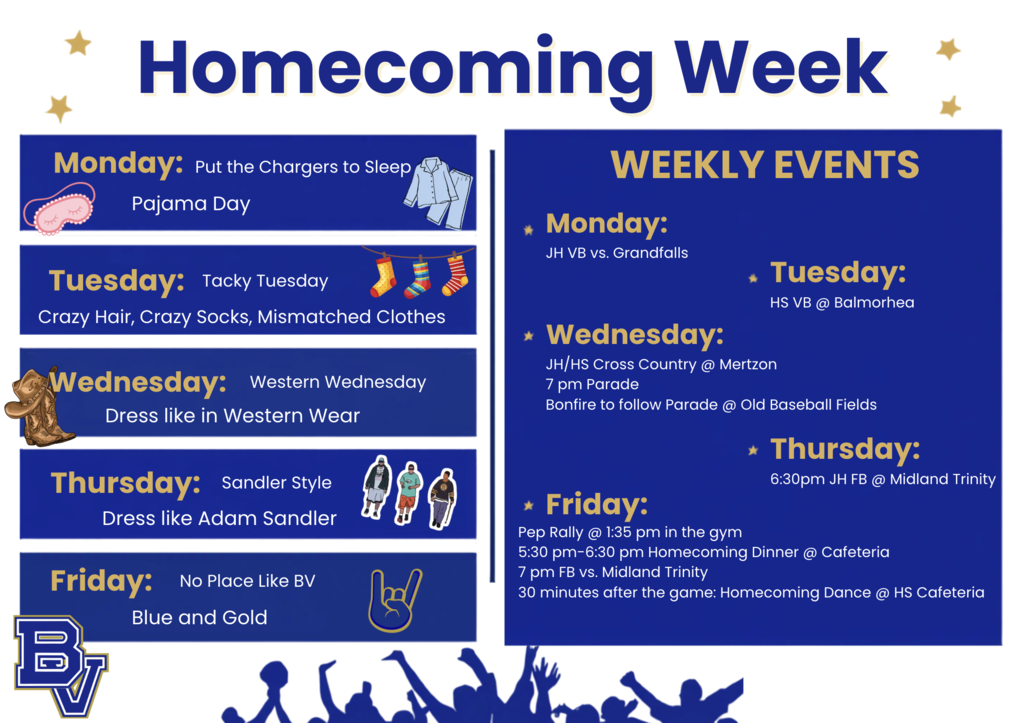 Homecoming Week

Monday: Put the Chargers to Sleep
Pajama Day

Tuesday: Tacky Tuesday
Crazy Hair, Crazy Socks, Mismatched Clothes

Wednesday: Western Wednesday
Dress like in Western Wear

Thursday: Sandler Style
Dress like Adam Sandler

Friday: No Place Like BV
Blue and Gold

BV

WEEKLY EVENTS

Monday:
JH VB vs. Grandfalls

Tuesday:
HS VB @ Balmorhea

Wednesday:
JH/HS Cross Country @ Mertzon
7 pm Parade
Bonfire to follow Parade @ Old Baseball Fields

Thursday:
6:30pm JH FB @ Midland Trinity

Friday:
Pep Rally @ 1:35 pm in the gym
5:30 pm-6:30 pm Homecoming Dinner @ Cafeteria
7 pm FB vs. Midland Trinity
30 minutes after the game: Homecoming Dance @ HS Cafeteria